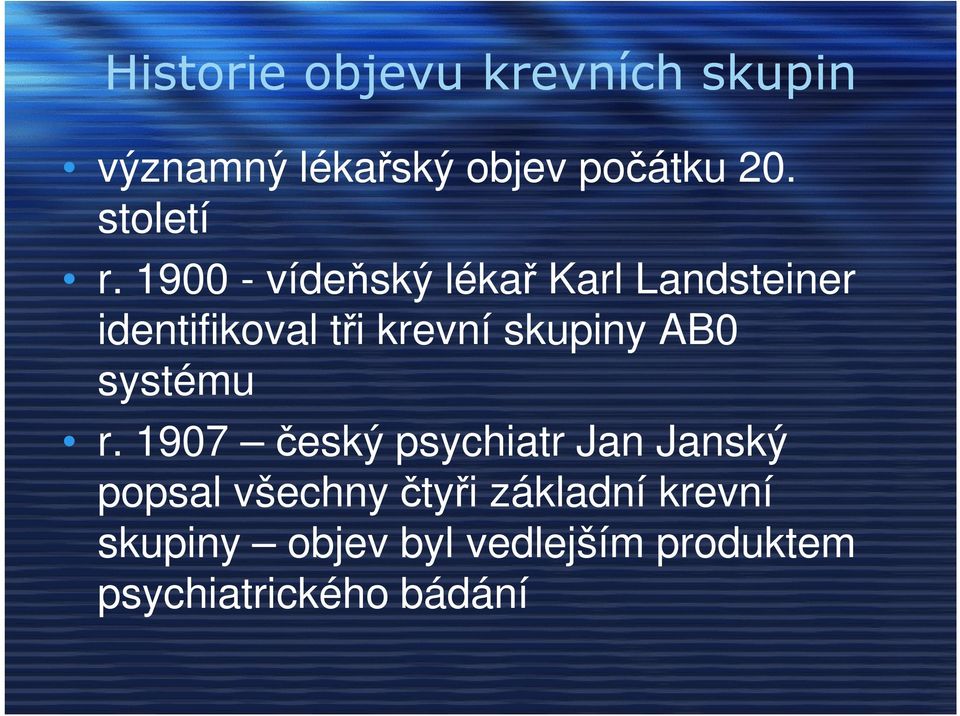 Historie objevu krevních skupin

• významný lékařský objev počátku 20. století
• r. 1900 - vídeňský lékař Karl Landsteiner identifikoval tři krevní skupiny AB0 systému
• r. 1907 – český psychiatr Jan Janský popsal všechny čtyři základní krevní skupiny – objev byl vedlejším produktem psychiatrického bádání